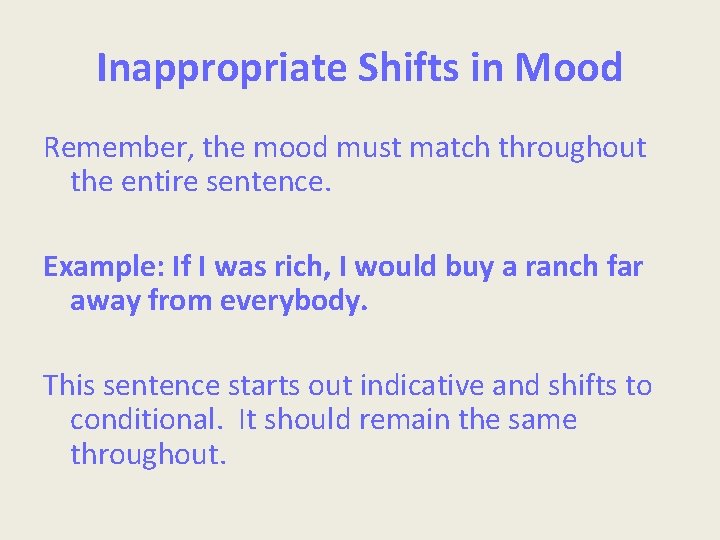 Inappropriate Shifts in Mood

Remember, the mood must match throughout the entire sentence.

Example: If I was rich, I would buy a ranch far away from everybody.

This sentence starts out indicative and shifts to conditional.  It should remain the same throughout.